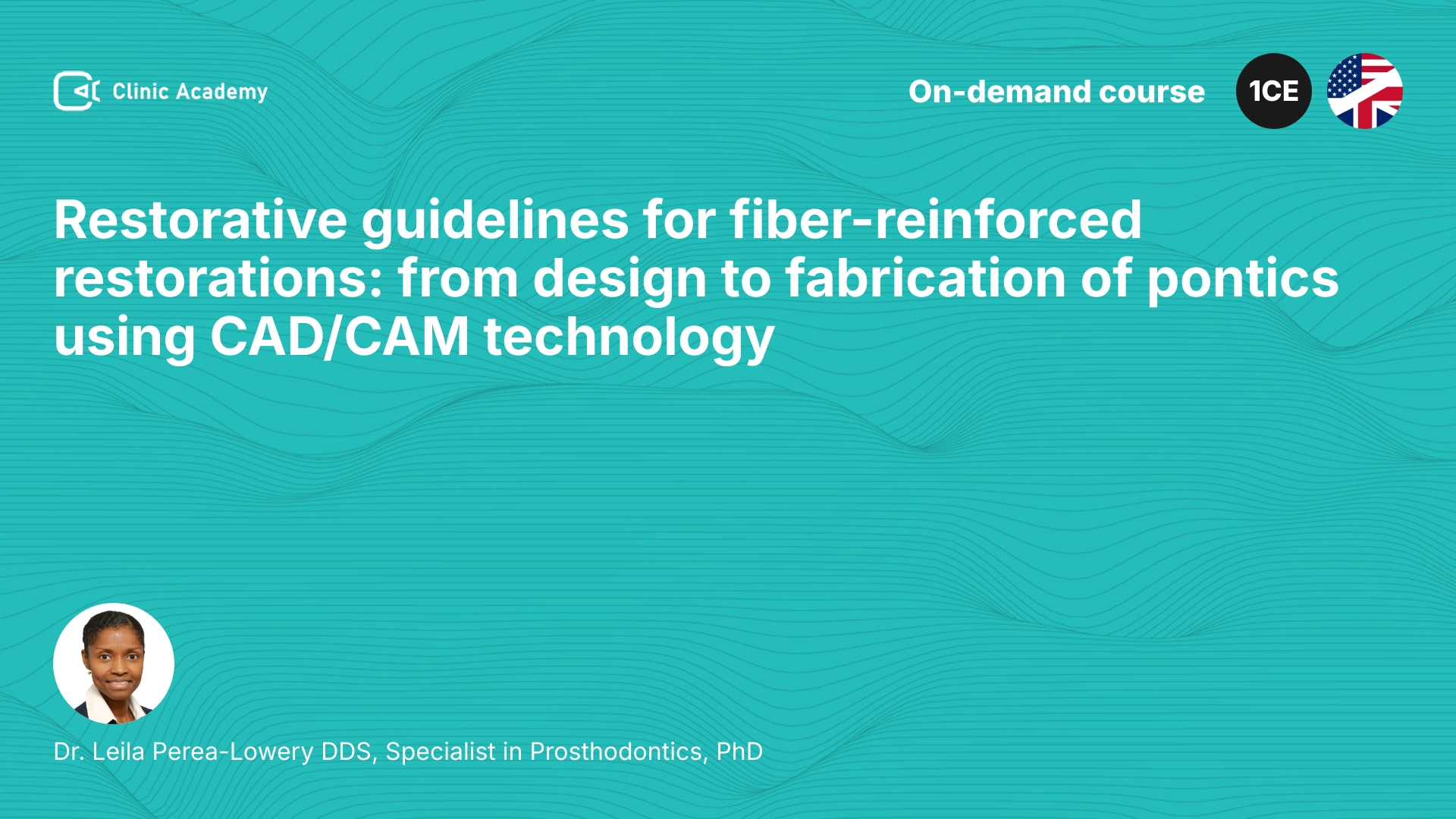 Clinic Academy

On-demand course

1CE

Restorative guidelines for fiber-reinforced restorations: from design to fabrication of pontics using CAD/CAM technology

Dr. Leila Perea-Lowery DDS, Specialist in Prosthodontics, PhD